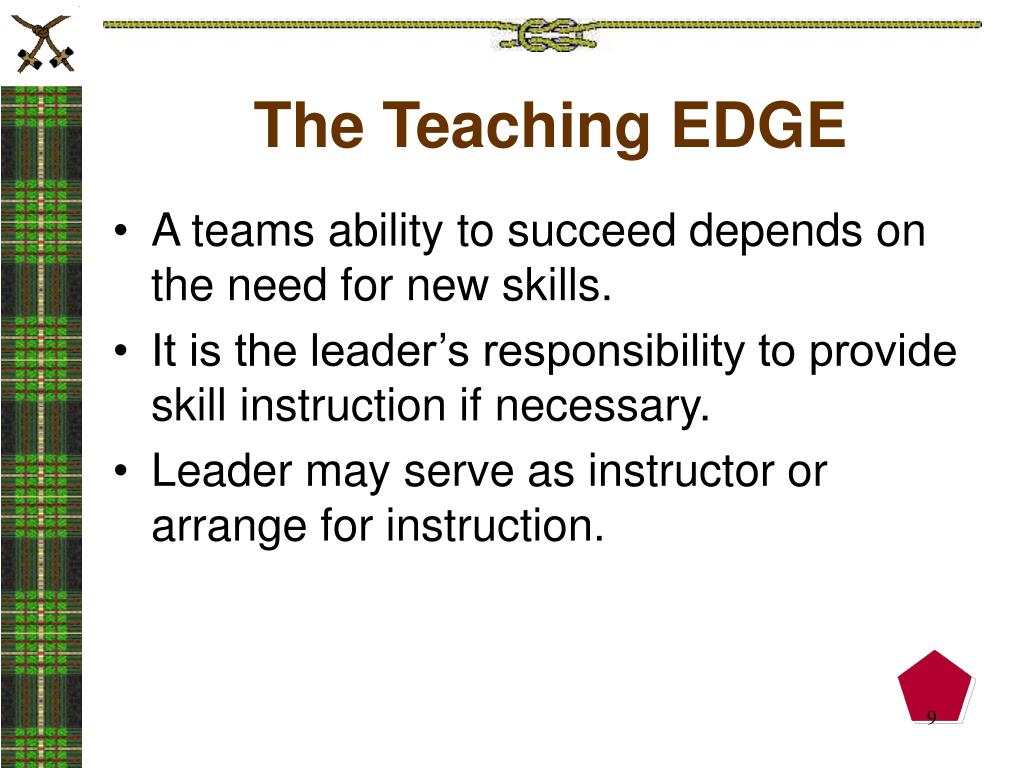 The Teaching EDGE

• A teams ability to succeed depends on the need for new skills.
• It is the leader’s responsibility to provide skill instruction if necessary.
• Leader may serve as instructor or arrange for instruction.

9